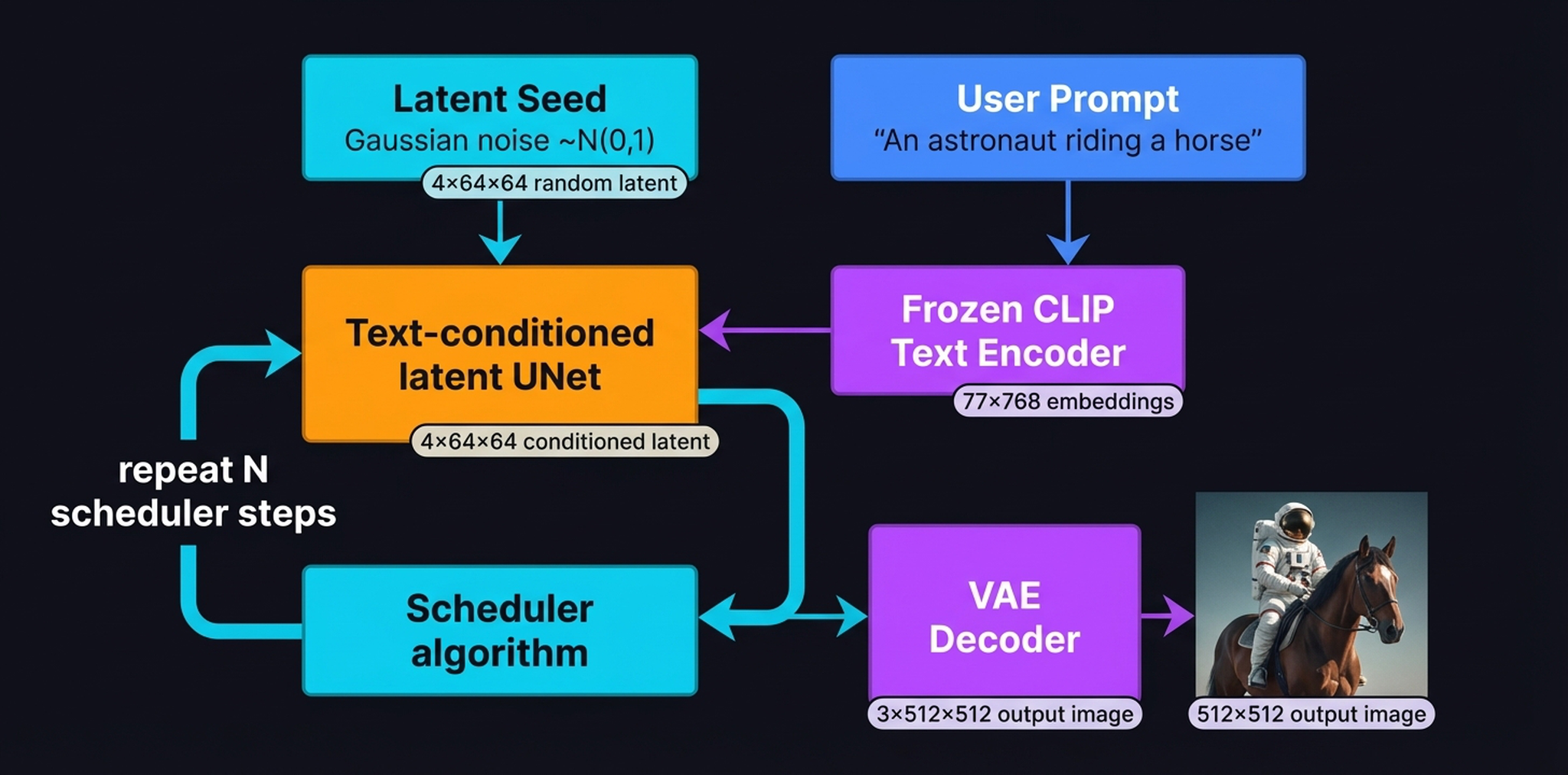 Latent Seed
Gaussian noise ~N(0,1)
4×64×64 random latent

User Prompt
“An astronaut riding a horse”

Text-conditioned latent UNet
4×64×64 conditioned latent

Frozen CLIP Text Encoder
77×768 embeddings

repeat N scheduler steps

Scheduler algorithm

VAE Decoder
3×512×512 output image

512×512 output image